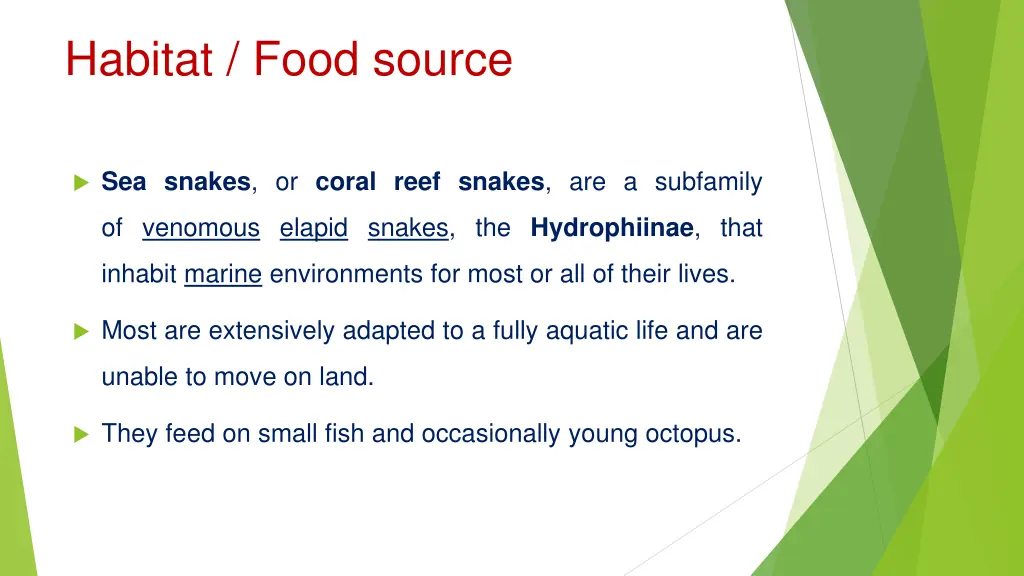 Habitat / Food source

Sea snakes, or coral reef snakes, are a subfamily of venomous elapid snakes, the Hydrophiinae, that inhabit marine environments for most or all of their lives.

Most are extensively adapted to a fully aquatic life and are unable to move on land.

They feed on small fish and occasionally young octopus.